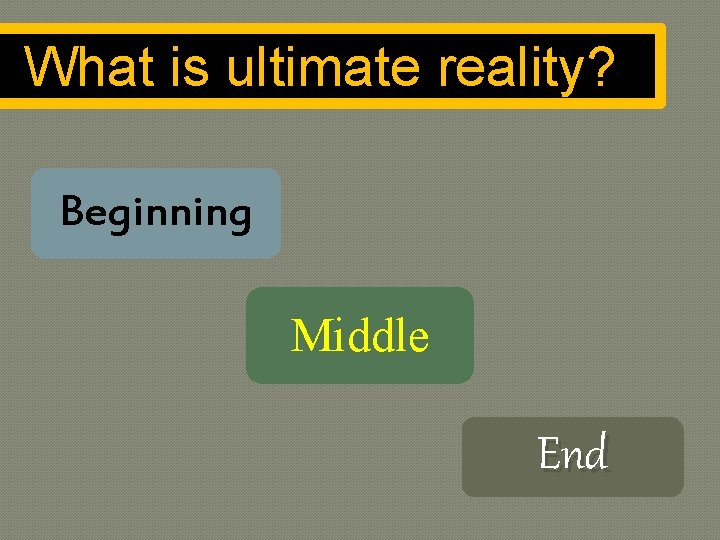 What is ultimate reality?

Beginning

Middle

End